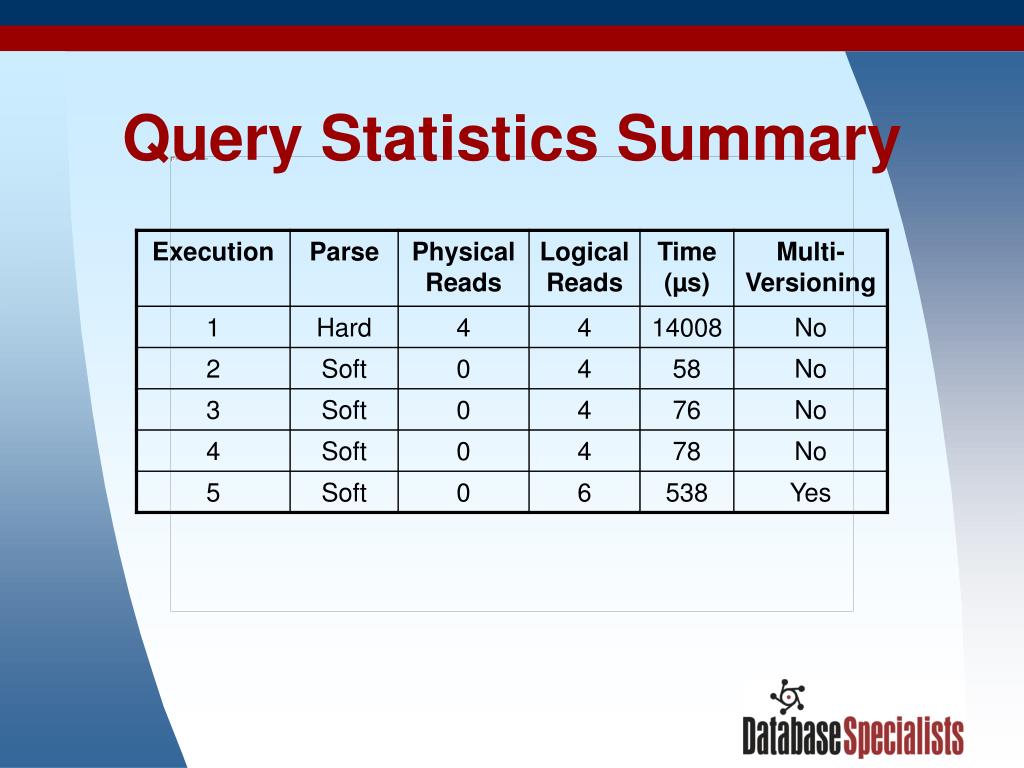 Query Statistics Summary

| Execution | Parse | Physical Reads | Logical Reads | Time (µs) | Multi-Versioning |
|---|---|---|---|---|---|
| 1 | Hard | 4 | 4 | 14008 | No |
| 2 | Soft | 0 | 4 | 58 | No |
| 3 | Soft | 0 | 4 | 76 | No |
| 4 | Soft | 0 | 4 | 78 | No |
| 5 | Soft | 0 | 6 | 538 | Yes |

DatabaseSpecialists